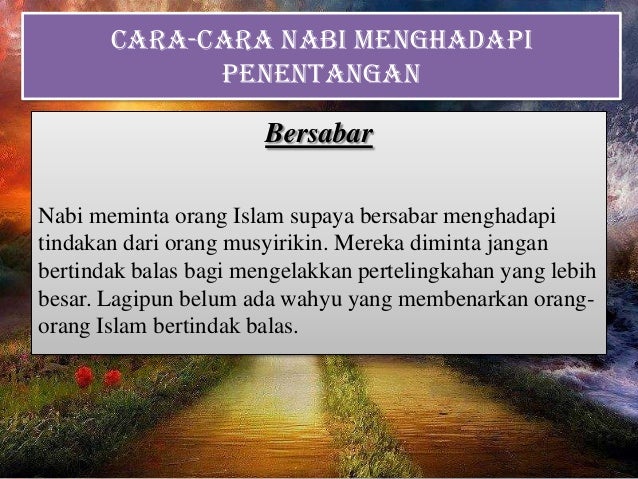 CARA-CARA NABI MENGHADAPI PENENTANGAN

Bersabar

Nabi meminta orang Islam supaya bersabar menghadapi tindakan dari orang musyirikin. Mereka diminta jangan bertindak balas bagi mengelakkan pertelingkahan yang lebih besar. Lagipun belum ada wahyu yang membenarkan orang-orang Islam bertindak balas.